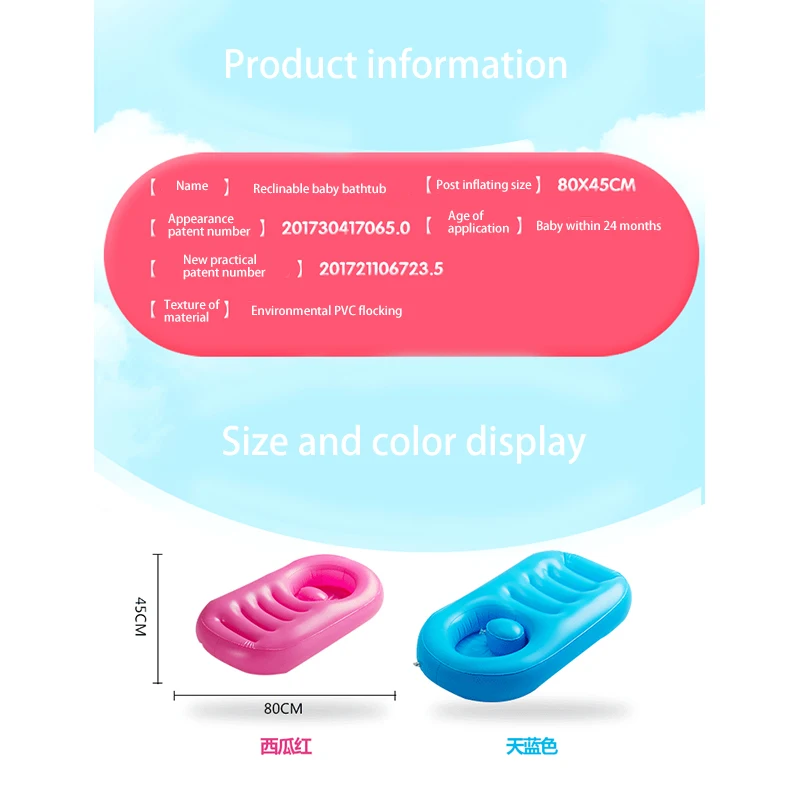 Product information

【 Name 】 Reclinable baby bathtub 【 Post inflating size 】 80X45CM

【 Appearance patent number 】 201730417065.0 【 Age of application 】 Baby within 24 months

【 New practical patent number 】 201721106723.5

【 Texture of material 】 Environmental PVC flocking

Size and color display

45CM

80CM

西瓜红

天蓝色